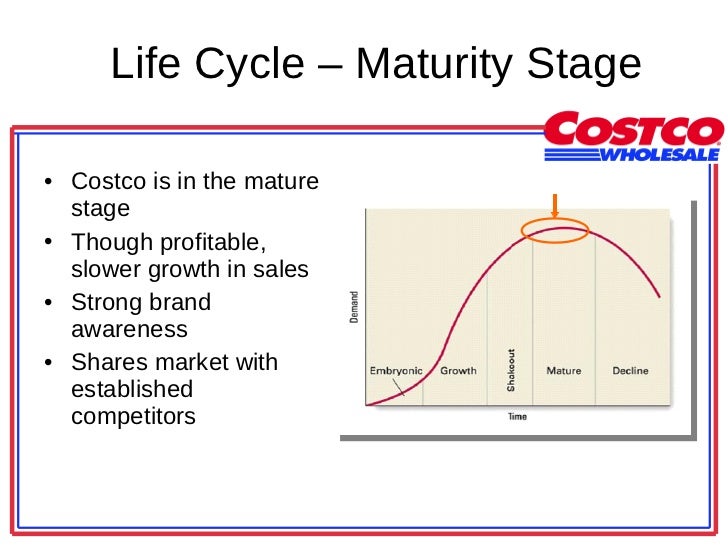 Life Cycle – Maturity Stage

COSTCO WHOLESALE

• Costco is in the mature stage
• Though profitable, slower growth in sales
• Strong brand awareness
• Shares market with established competitors

Demand

Embryonic

Growth

Shakeout

Mature

Decline

Time